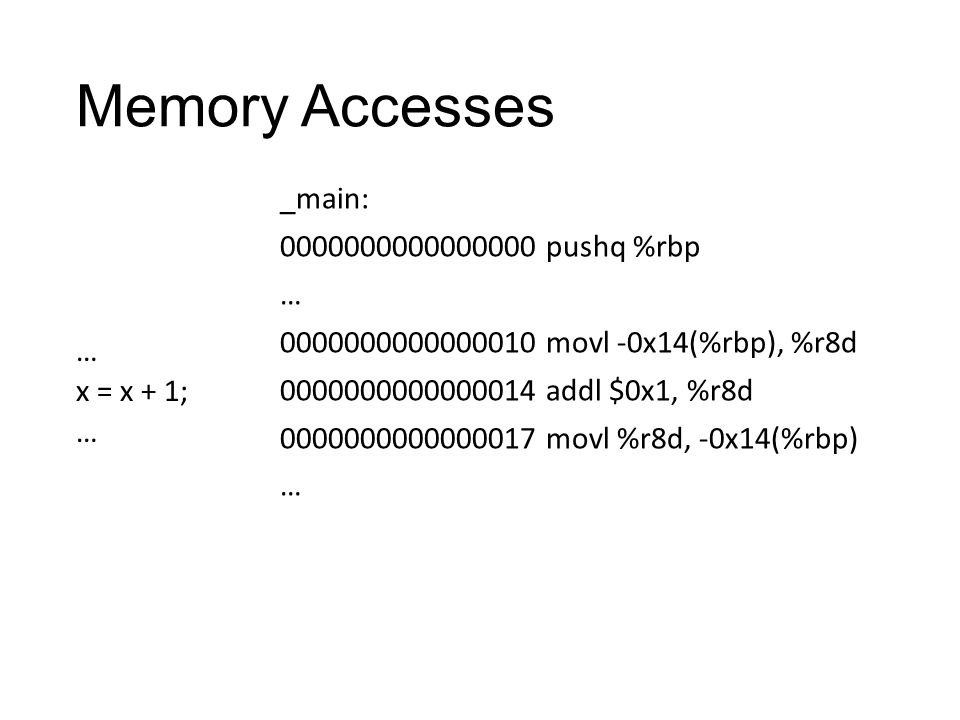 Memory Accesses

…
x = x + 1;
…

_main:
0000000000000000 pushq %rbp
…
0000000000000010 movl -0x14(%rbp), %r8d
0000000000000014 addl $0x1, %r8d
0000000000000017 movl %r8d, -0x14(%rbp)
…